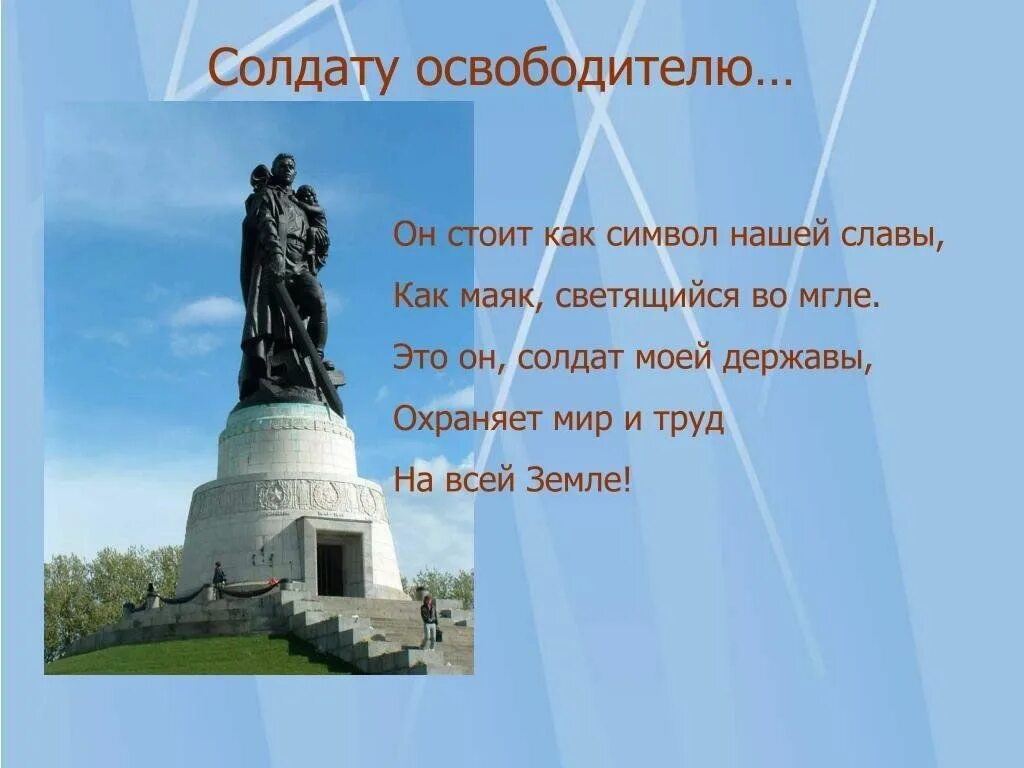 Солдату освободителю…

Он стоит как символ нашей славы,
Как маяк, светящийся во мгле.
Это он, солдат моей державы,
Охраняет мир и труд
На всей Земле!